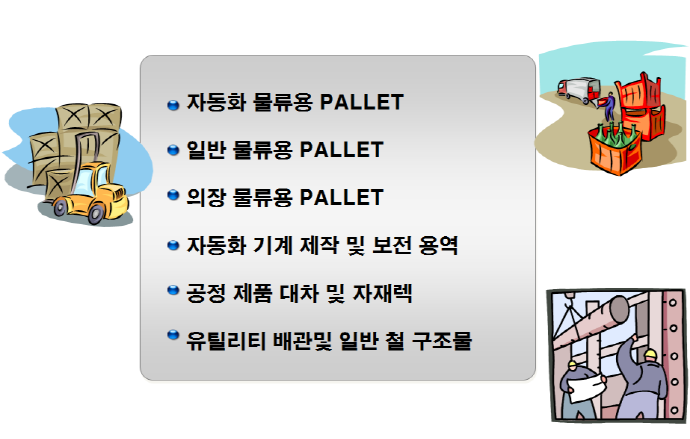 자동화 물류용 PALLET

일반 물류용 PALLET

의장 물류용 PALLET

자동화 기계 제작 및 보전 용역

공정 제품 대차 및 자재렉

유틸리티 배관및 일반 철 구조물